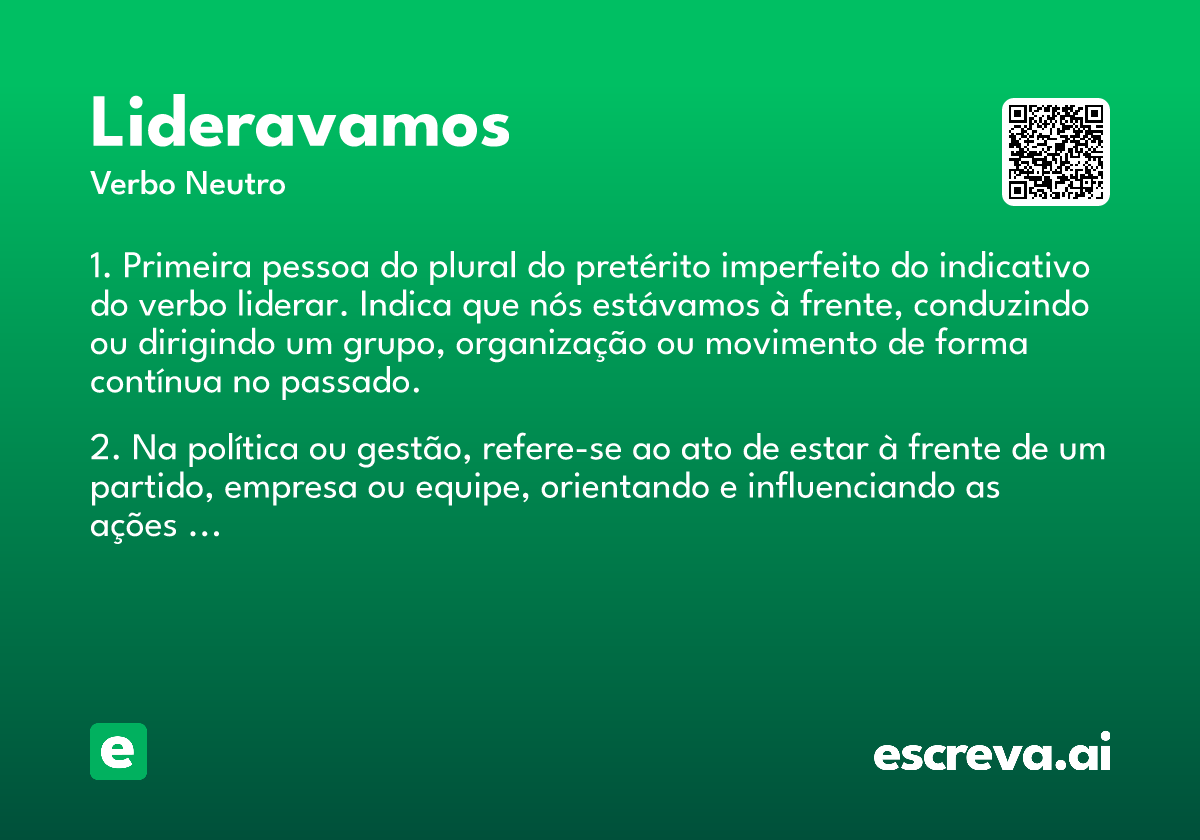 Lideravamos
Verbo Neutro

1. Primeira pessoa do plural do pretérito imperfeito do indicativo do verbo liderar. Indica que nós estávamos à frente, conduzindo ou dirigindo um grupo, organização ou movimento de forma contínua no passado.

2. Na política ou gestão, refere-se ao ato de estar à frente de um partido, empresa ou equipe, orientando e influenciando as ações ...

e

escreva.ai